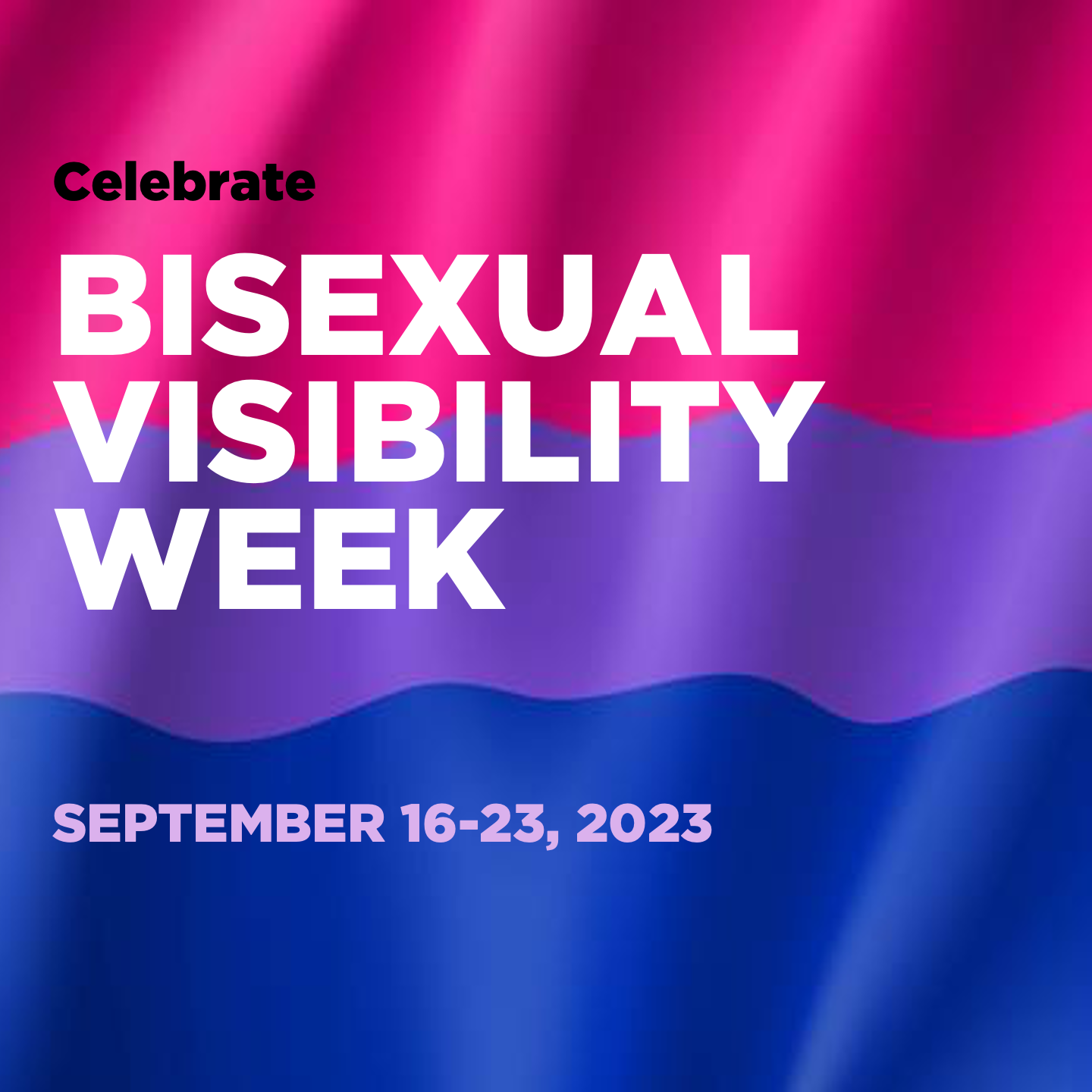 Celebrate

BISEXUAL VISIBILITY WEEK

SEPTEMBER 16-23, 2023